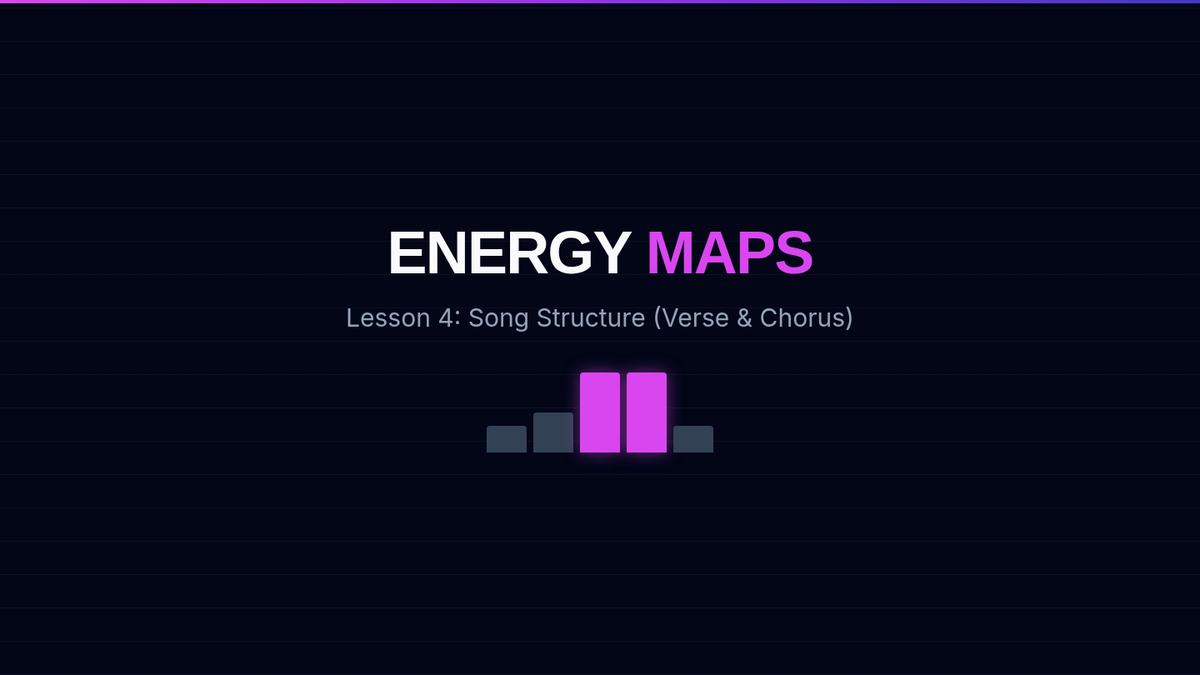 ENERGY MAPS

Lesson 4: Song Structure (Verse & Chorus)